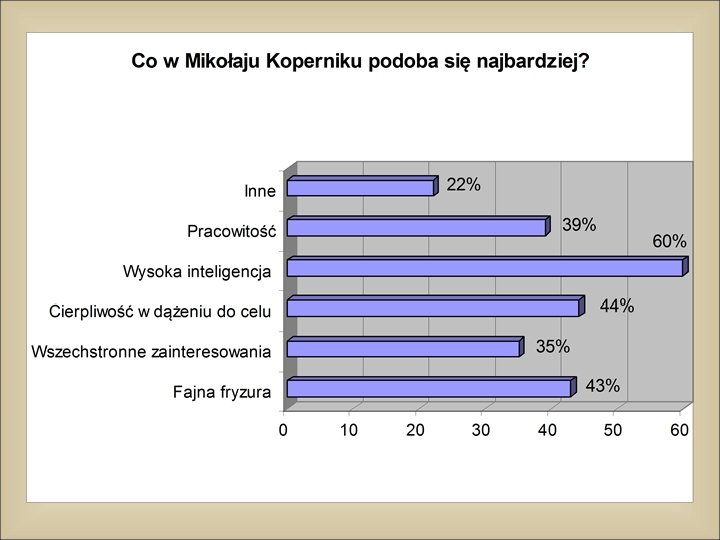 Co w Mikołaju Koperniku podoba się najbardziej?

Inne 22%
Pracowitość 39%
Wysoka inteligencja 60%
Cierpliwość w dążeniu do celu 44%
Wszechstronne zainteresowania 35%
Fajna fryzura 43%

0 10 20 30 40 50 60